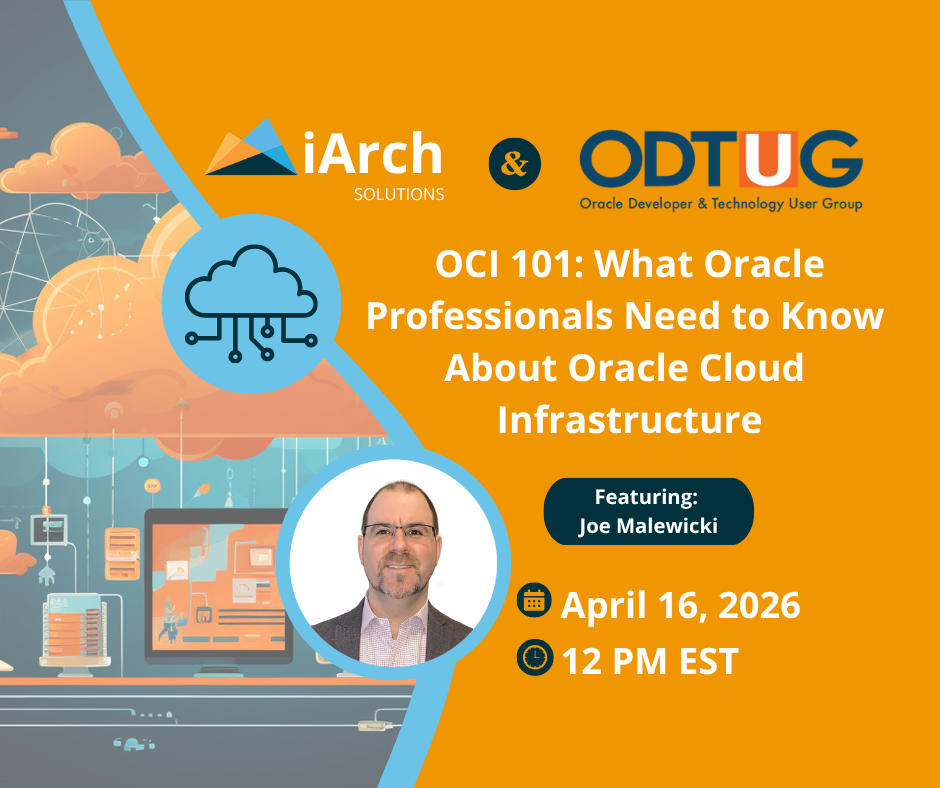 iArch
SOLUTIONS

&

ODTUG
Oracle Developer & Technology User Group

OCI 101: What Oracle Professionals Need to Know About Oracle Cloud Infrastructure

Featuring:
Joe Malewicki

April 16, 2026

12 PM EST